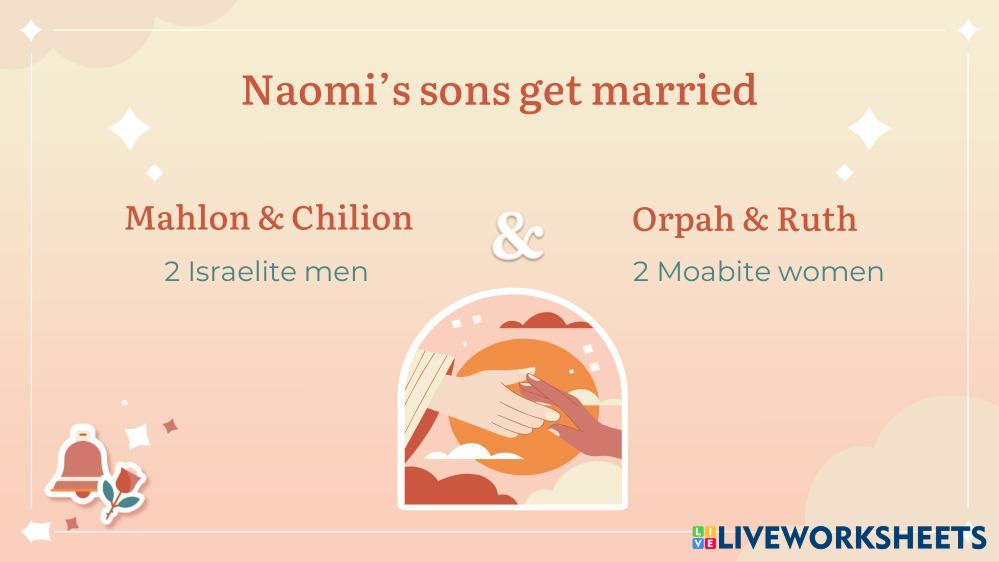 Naomi's sons get married

Mahlon & Chilion

2 Israelite men

&

Orpah & Ruth

2 Moabite women

LIVEWORKSHEETS